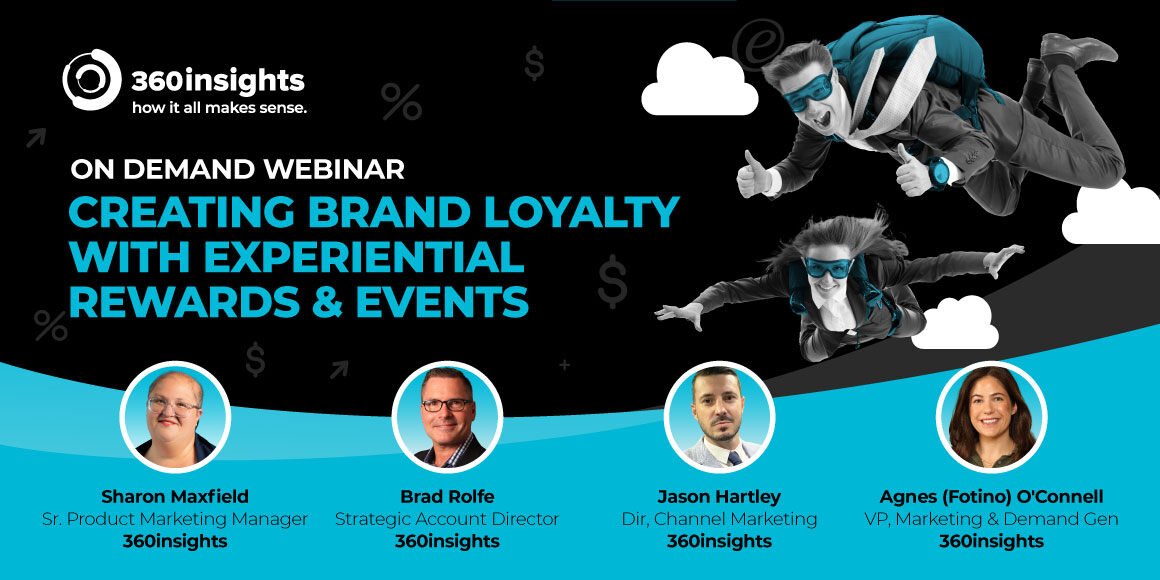 360insights
how it all makes sense.

ON DEMAND WEBINAR
CREATING BRAND LOYALTY WITH EXPERIENTIAL REWARDS & EVENTS

Sharon Maxfield
Sr. Product Marketing Manager
360insights

Brad Rolfe
Strategic Account Director
360insights

Jason Hartley
Dir, Channel Marketing
360insights

Agnes (Fotino) O'Connell
VP, Marketing & Demand Gen
360insights